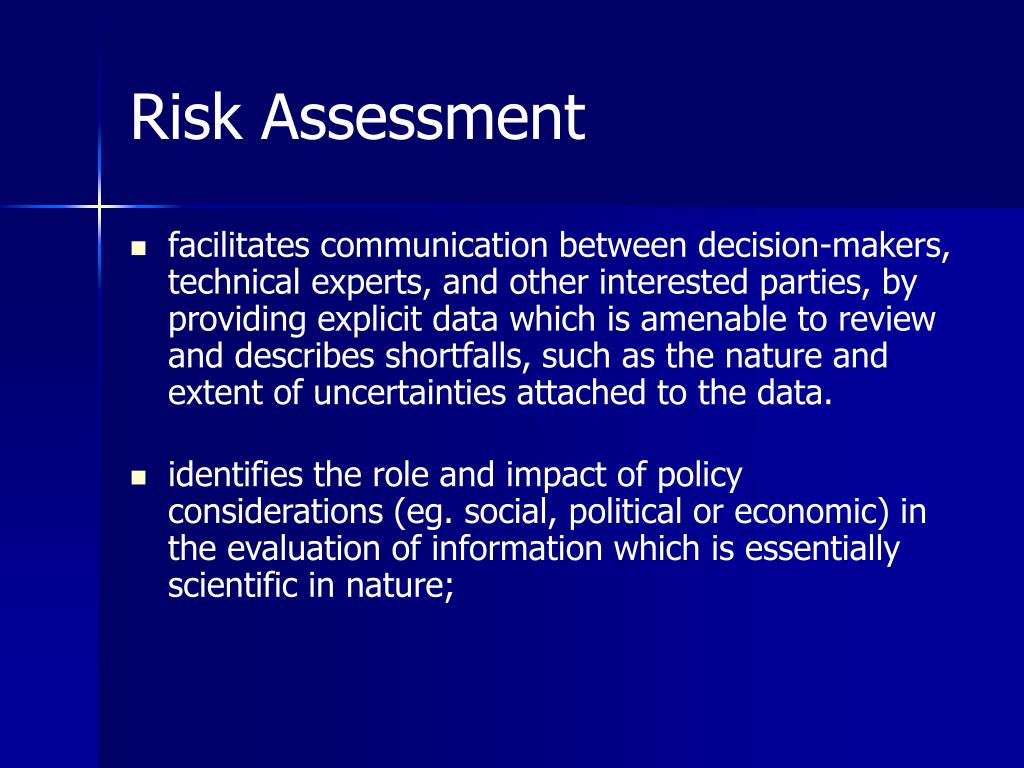 Risk Assessment

- facilitates communication between decision-makers, technical experts, and other interested parties, by providing explicit data which is amenable to review and describes shortfalls, such as the nature and extent of uncertainties attached to the data.

- identifies the role and impact of policy considerations (eg. social, political or economic) in the evaluation of information which is essentially scientific in nature;